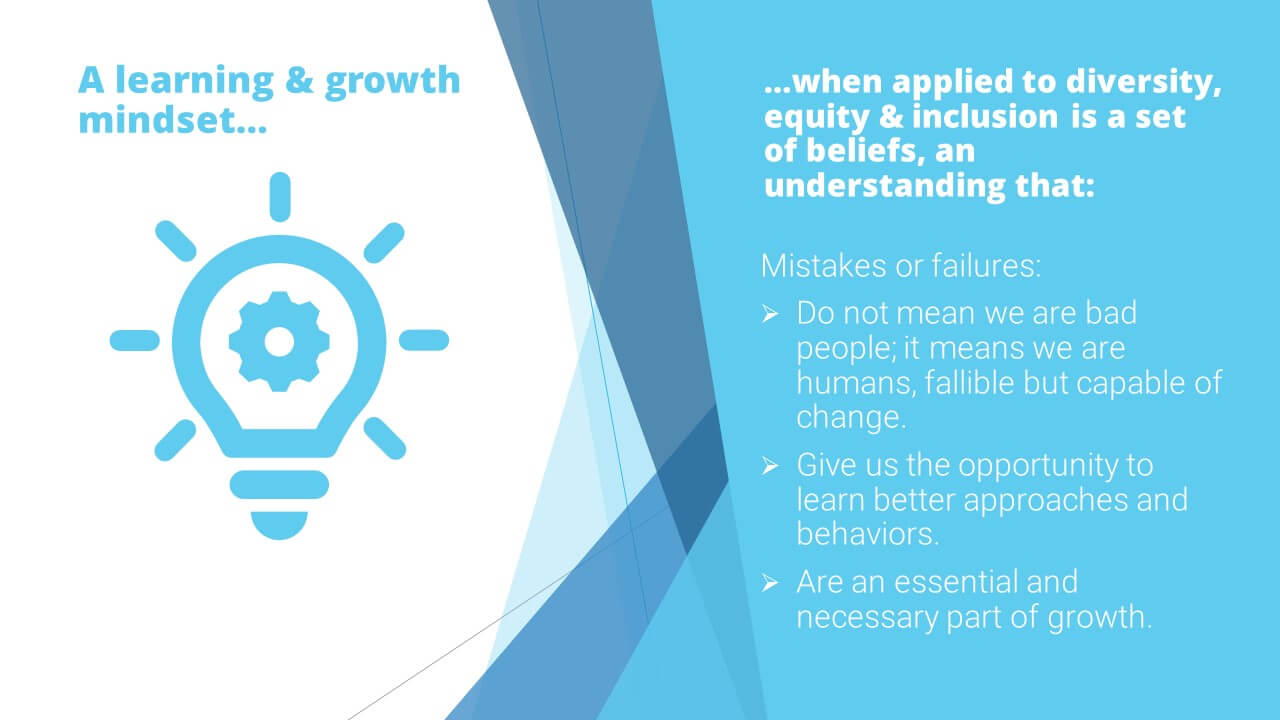 A learning & growth mindset…

…when applied to diversity, equity & inclusion is a set of beliefs, an understanding that:

Mistakes or failures:

➢ Do not mean we are bad people; it means we are humans, fallible but capable of change.

➢ Give us the opportunity to learn better approaches and behaviors.

➢ Are an essential and necessary part of growth.